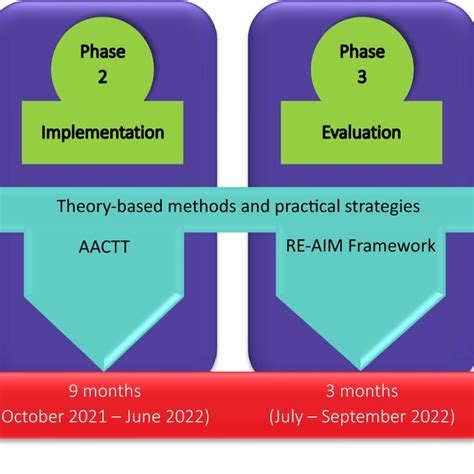 Phase 2

Implementation

Phase 3

Evaluation

Theory-based methods and practical strategies

AACTT

RE-AIM Framework

9 months
October 2021 – June 2022)

3 months
(July – September 2022)